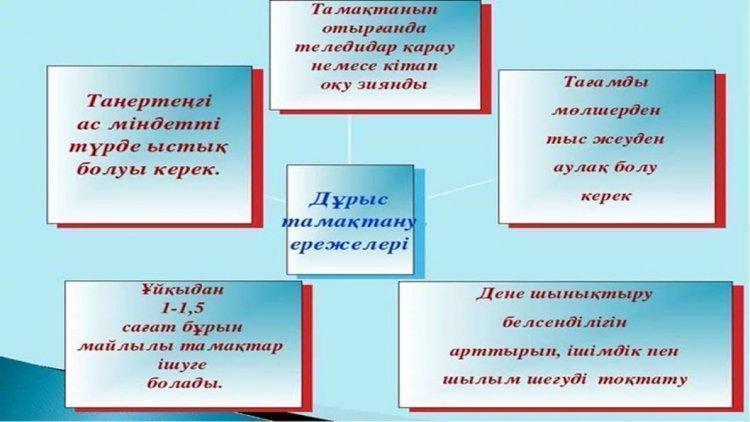 Тамақтанып отырғанда теледидар қарау немесе кітап оқу зиянды

Таңертеңгі ас міндетті түрде ыстық болуы керек.

Тағамды мөлшерден тыс жеуден аулақ болу керек

Дұрыс тамақтану ережелері

Ұйқыдан 1-1,5 сағат бұрын майлылы тамақтар ішуге болады.

Дене шынықтыру белсенділігін арттырып, ішімдік пен шылым шегуді тоқтату